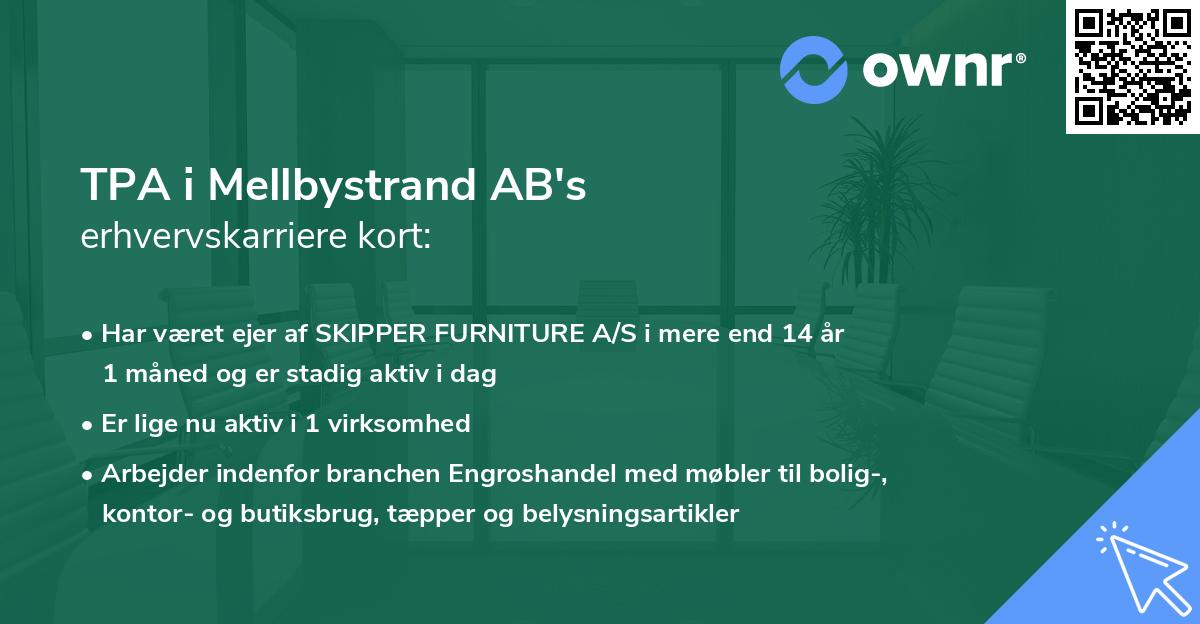 ownr®

TPA i Mellbystrand AB's
erhvervskarriere kort:

• Har været ejer af SKIPPER FURNITURE A/S i mere end 14 år 1 måned og er stadig aktiv i dag
• Er lige nu aktiv i 1 virksomhed
• Arbejder indenfor branchen Engroshandel med møbler til bolig-, kontor- og butiksbrug, tæpper og belysningsartikler